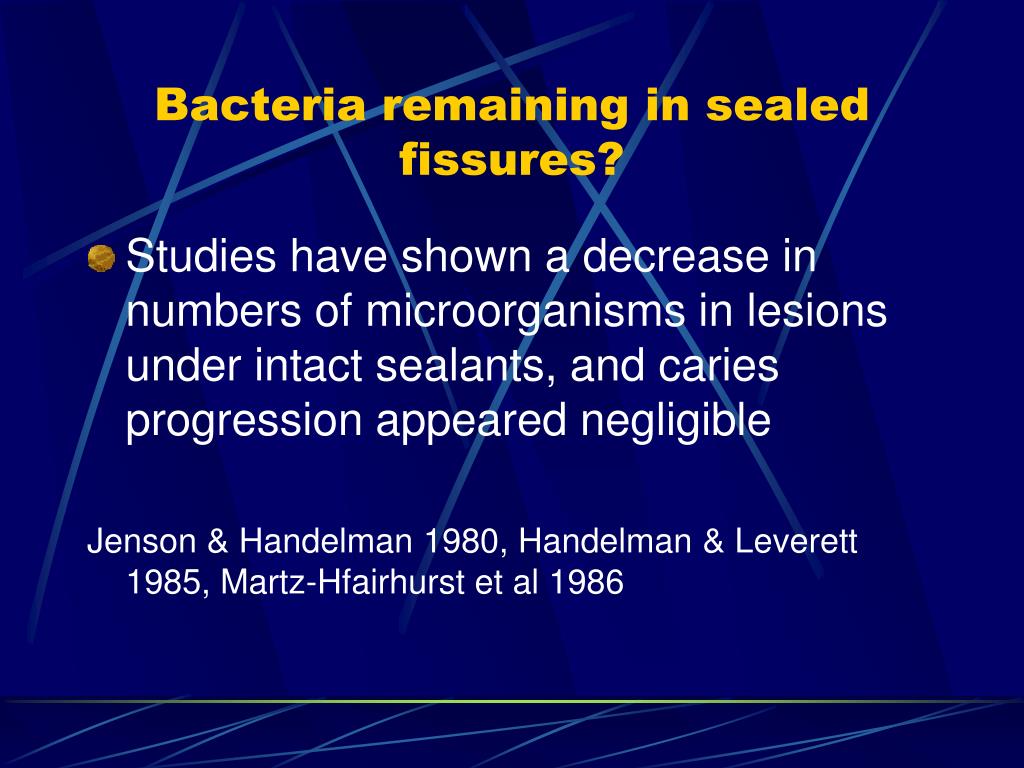 Bacteria remaining in sealed fissures?

Studies have shown a decrease in numbers of microorganisms in lesions under intact sealants, and caries progression appeared negligible

Jenson & Handelman 1980, Handelman & Leverett 1985, Martz-Hfairhurst et al 1986